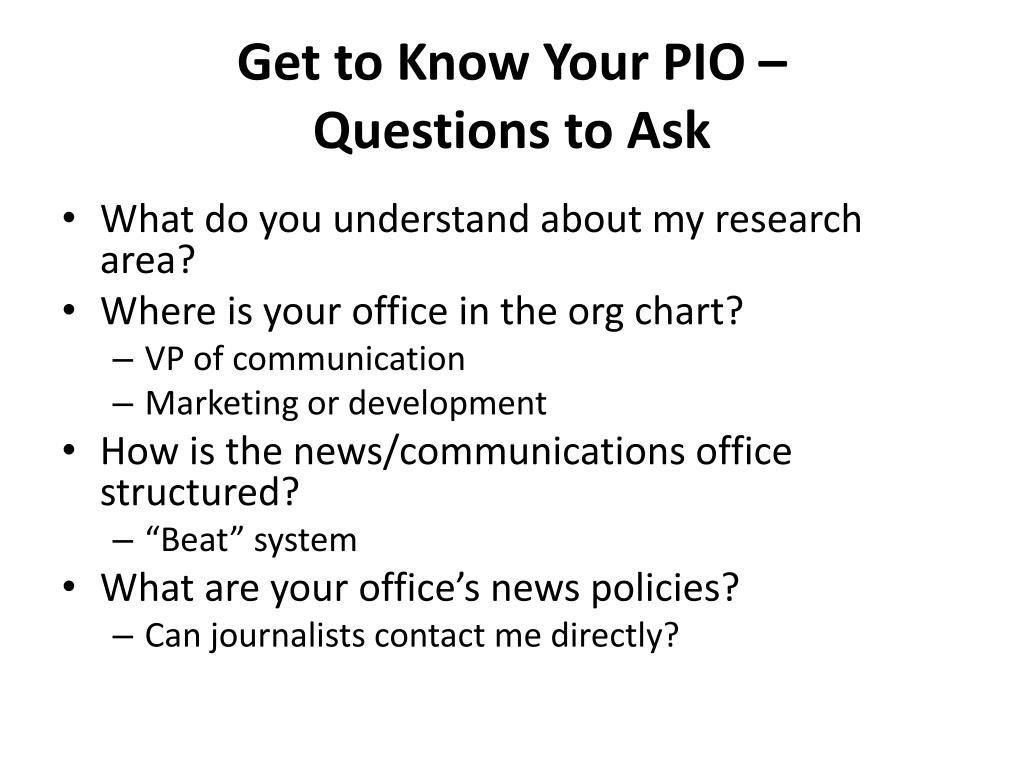 Get to Know Your PIO – Questions to Ask

• What do you understand about my research area?
• Where is your office in the org chart?
– VP of communication
– Marketing or development
• How is the news/communications office structured?
– “Beat” system
• What are your office’s news policies?
– Can journalists contact me directly?